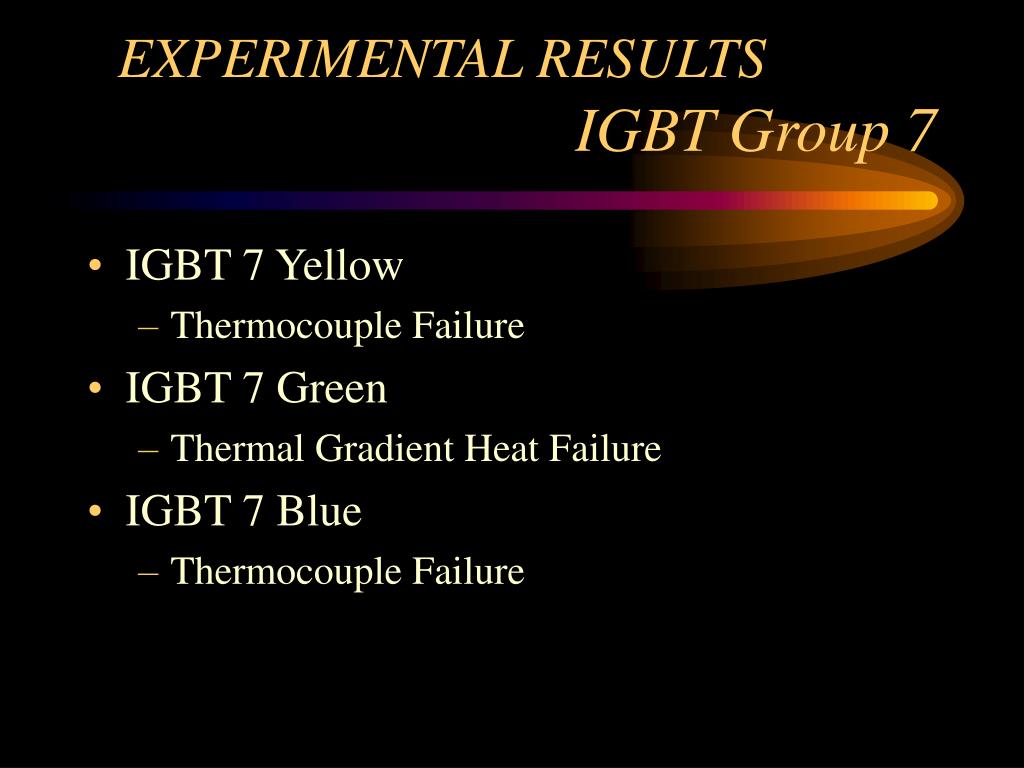 EXPERIMENTAL RESULTS
IGBT Group 7

• IGBT 7 Yellow
– Thermocouple Failure
• IGBT 7 Green
– Thermal Gradient Heat Failure
• IGBT 7 Blue
– Thermocouple Failure